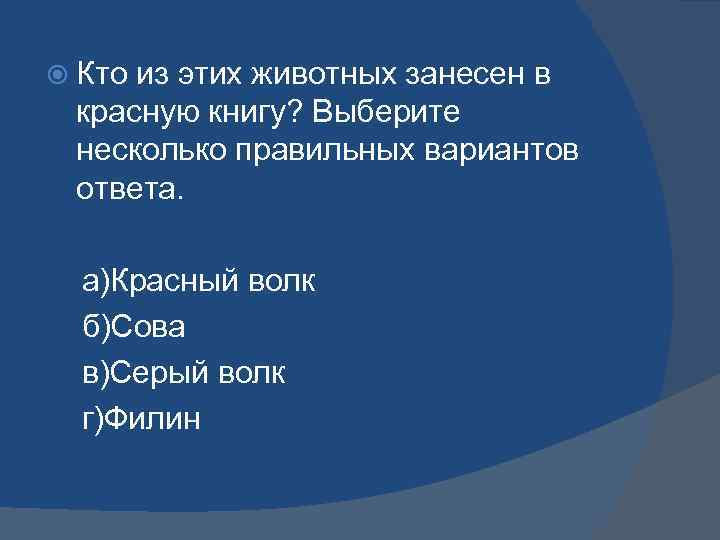 Кто из этих животных занесен в красную книгу? Выберите несколько правильных вариантов ответа.

а)Красный волк
б)Сова
в)Серый волк
г)Филин